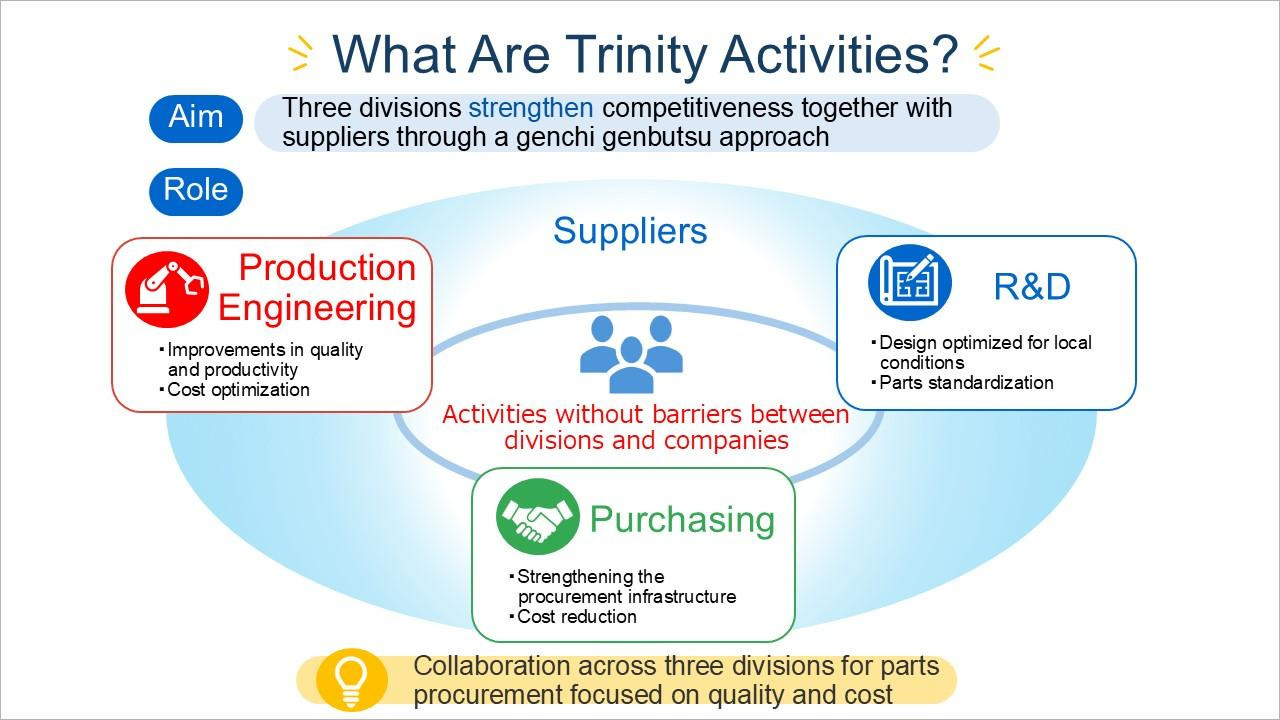 What Are Trinity Activities?

Aim

Three divisions strengthen competitiveness together with suppliers through a genchi genbutsu approach

Role

Suppliers

Production Engineering

・Improvements in quality and productivity
・Cost optimization

R&D

・Design optimized for local conditions
・Parts standardization

Activities without barriers between divisions and companies

Purchasing

・Strengthening the procurement infrastructure
・Cost reduction

Collaboration across three divisions for parts procurement focused on quality and cost